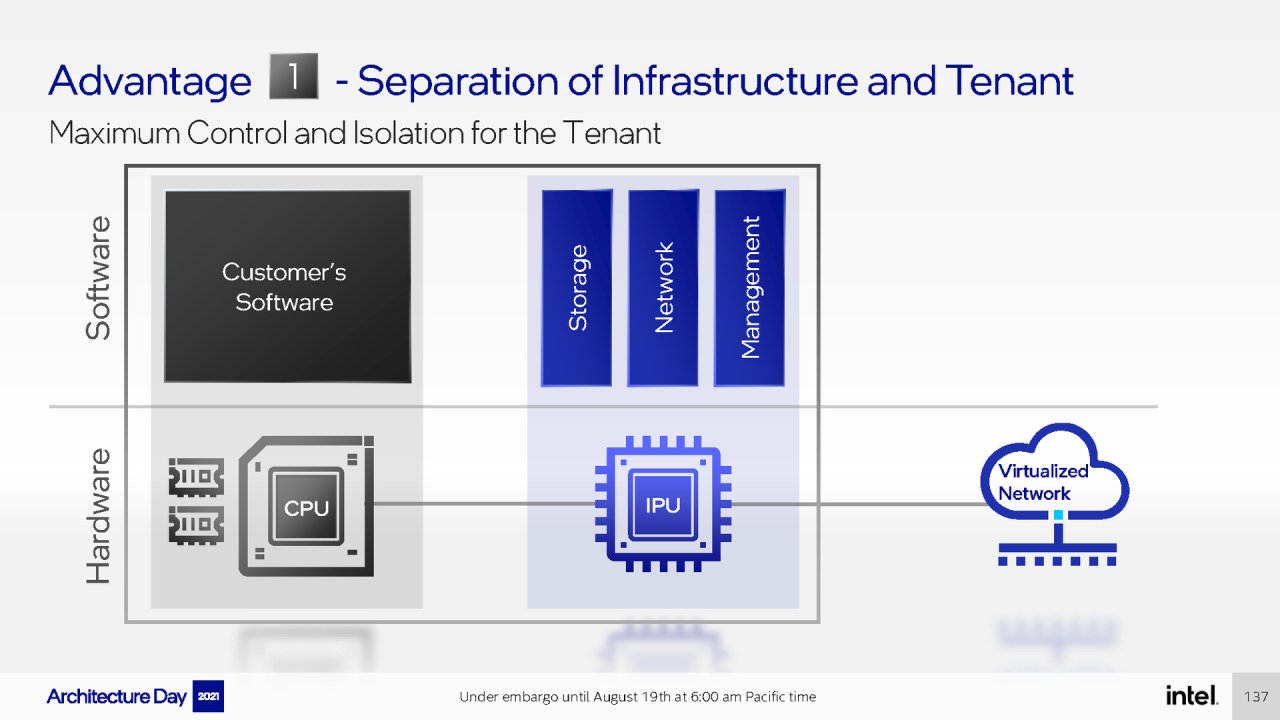 Advantage 1 - Separation of Infrastructure and Tenant

Maximum Control and Isolation for the Tenant

Software

Customer's Software

Storage

Network

Management

Hardware

CPU

IPU

Virtualized Network

Architecture Day 2021

Under embargo until August 19th at 6:00 am Pacific time

intel.

137